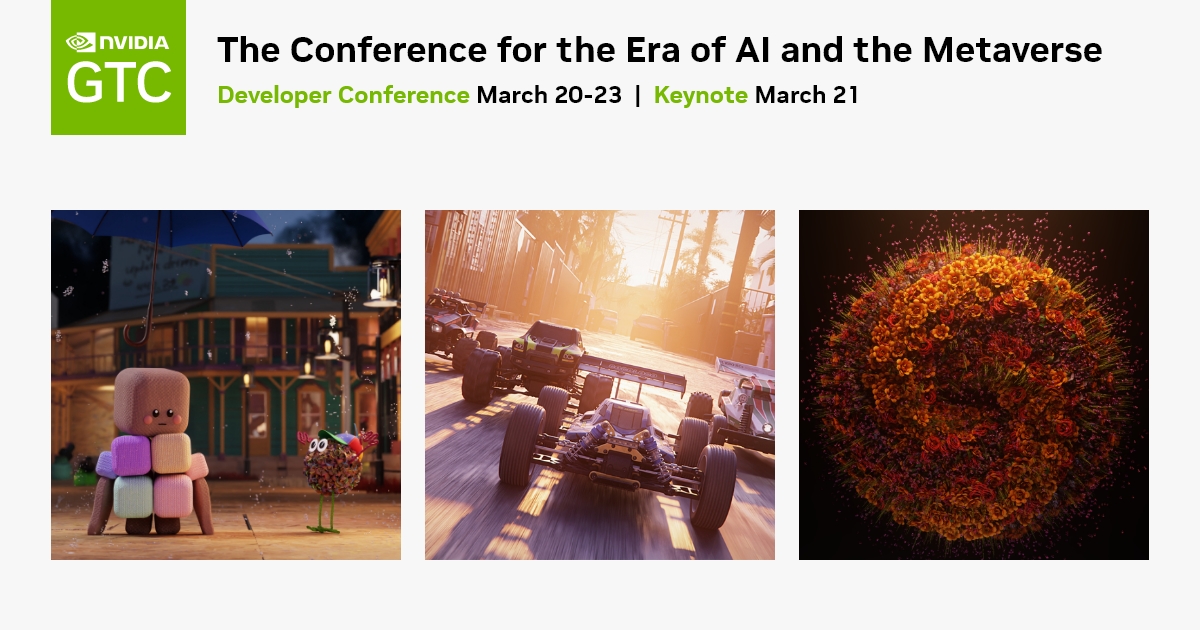 NVIDIA
GTC

The Conference for the Era of AI and the Metaverse

Developer Conference March 20-23 | Keynote March 21